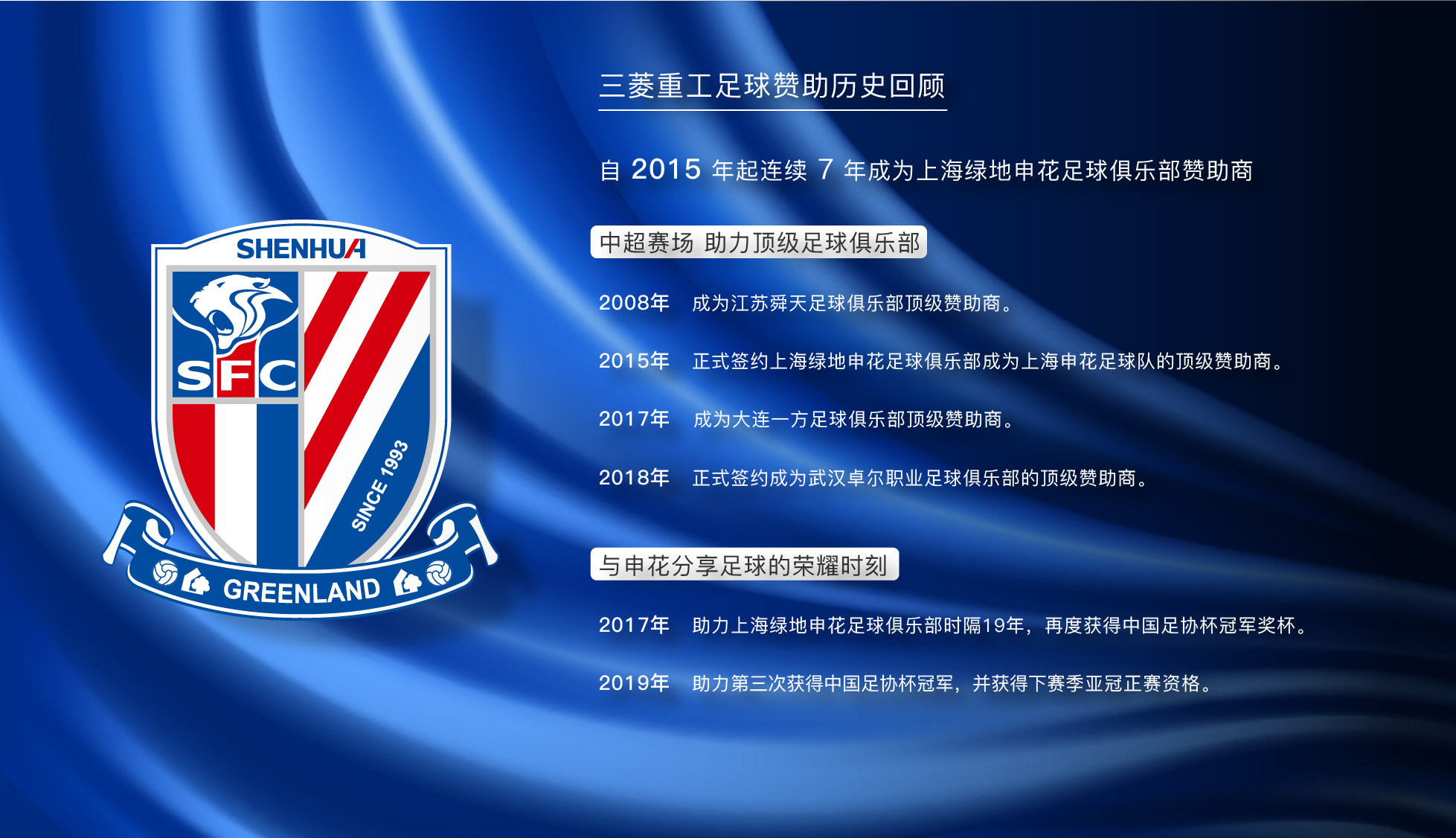 SHENHUA

SFC

SINCE 1993

GREENLAND

三菱重工足球赞助历史回顾

自 2015 年起连续 7 年成为上海绿地申花足球俱乐部赞助商

中超赛场 助力顶级足球俱乐部

2008年 成为江苏舜天足球俱乐部顶级赞助商。

2015年 正式签约上海绿地申花足球俱乐部成为上海申花足球队的顶级赞助商。

2017年 成为大连一方足球俱乐部顶级赞助商。

2018年 正式签约成为武汉卓尔职业足球俱乐部的顶级赞助商。

与申花分享足球的荣耀时刻

2017年 助力上海绿地申花足球俱乐部时隔19年，再度获得中国足协杯冠军奖杯。

2019年 助力第三次获得中国足协杯冠军，并获得下赛季亚冠正赛资格。